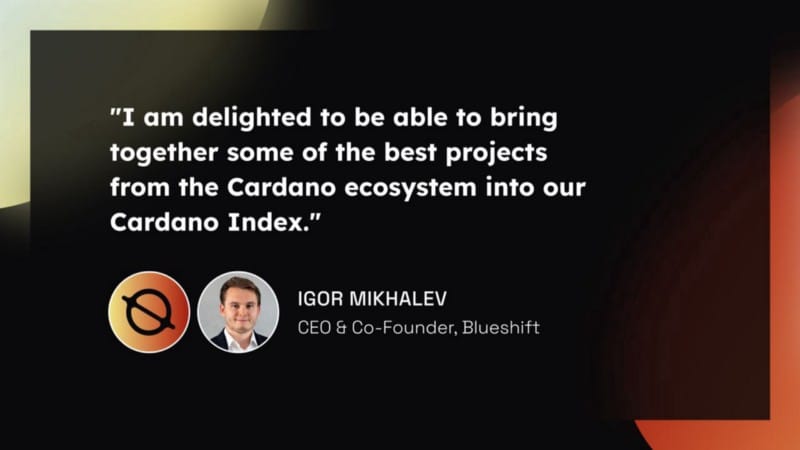 "I am delighted to be able to bring together some of the best projects from the Cardano ecosystem into our Cardano Index."

IGOR MIKHALEV
CEO & Co-Founder, Blueshift